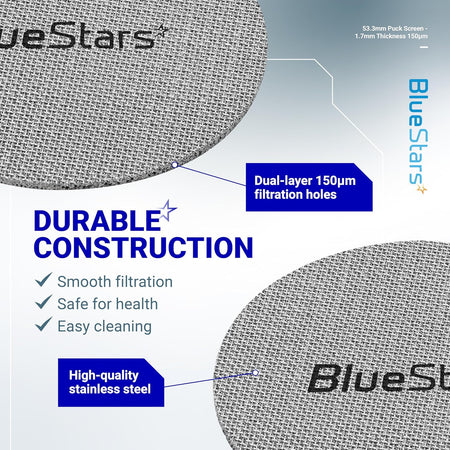 ueStars

53.3mm Puck Screen - 1.7mm Thickness 150µm

BlueStars

Dual-layer 150µm filtration holes

DURABLE CONSTRUCTION

Smooth filtration
Safe for health
Easy cleaning

High-quality stainless steel

BlueSt